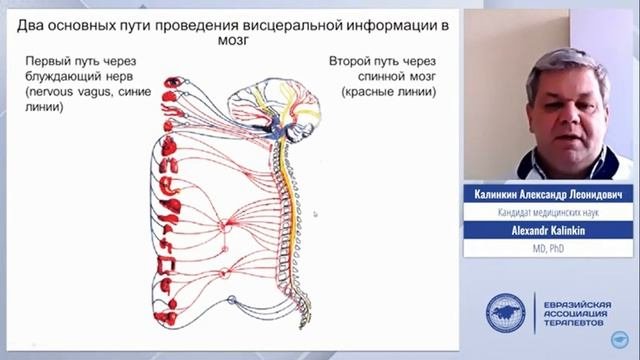 Два основных пути проведения висцеральной информации в мозг

Первый путь через блуждающий нерв (nervous vagus, синие линии)

Второй путь через спинной мозг (красные линии)

Калинкин Александр Леонидович

Кандидат медицинских наук

Alexandr Kalinkin

MD, PhD

ЕВРАЗИЙСКАЯ АССОЦИАЦИЯ ТЕРАПЕВТОВ